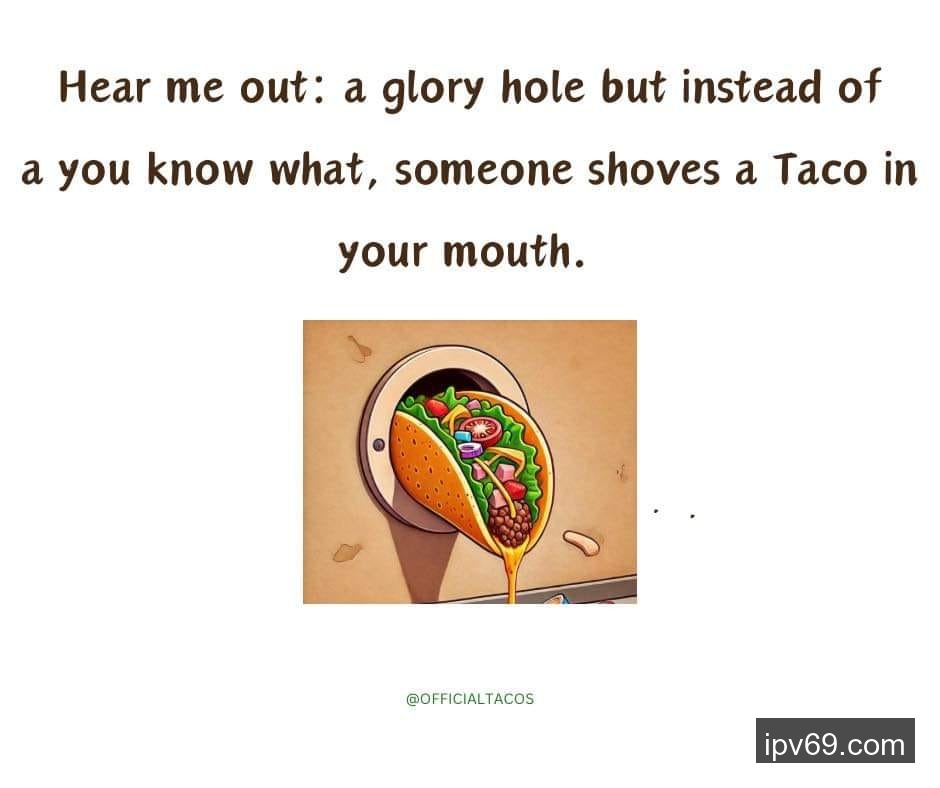 Hear me out: a glory hole but instead of a you know what, someone shoves a Taco in your mouth.

@OFFICIALTACOS

ipv69.com